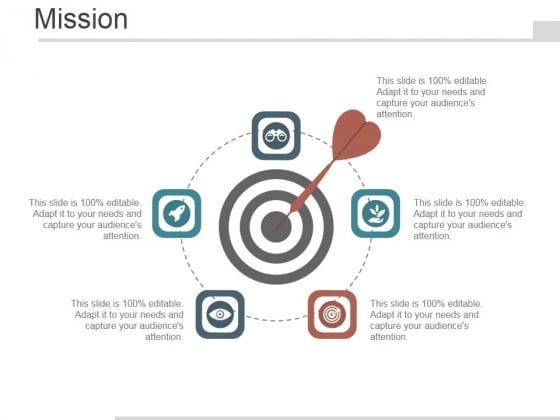 Mission

This slide is 100% editable. Adapt it to your needs and capture your audience's attention.

This slide is 100% editable. Adapt it to your needs and capture your audience's attention.

This slide is 100% editable. Adapt it to your needs and capture your audience's attention.

This slide is 100% editable. Adapt it to your needs and capture your audience's attention.

This slide is 100% editable. Adapt it to your needs and capture your audience's attention.